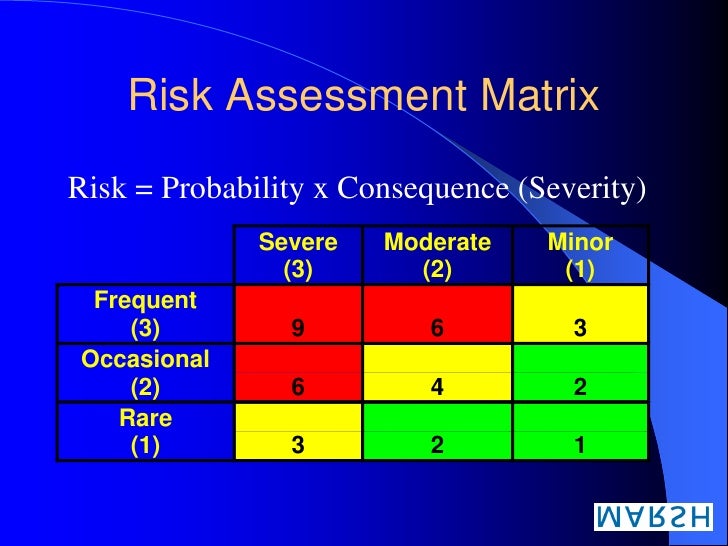 Risk Assessment Matrix

Risk = Probability x Consequence (Severity)

| | Severe (3) | Moderate (2) | Minor (1) |
|---|---|---|---|
| Frequent (3) | 9 | 6 | 3 |
| Occasional (2) | 6 | 4 | 2 |
| Rare (1) | 3 | 2 | 1 |

MARSH